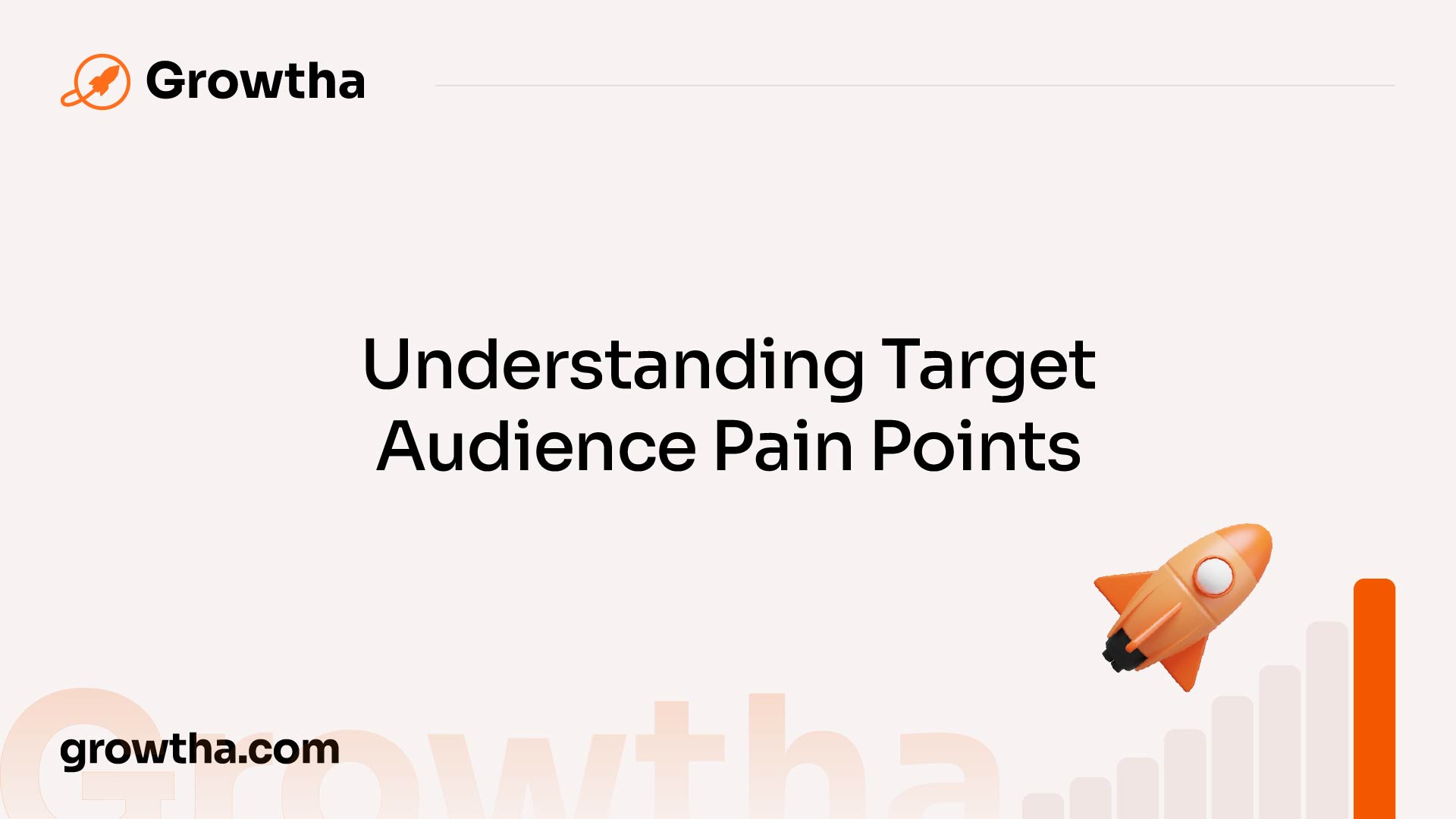 Growtha

Understanding Target Audience Pain Points

growtha.com

Growtha